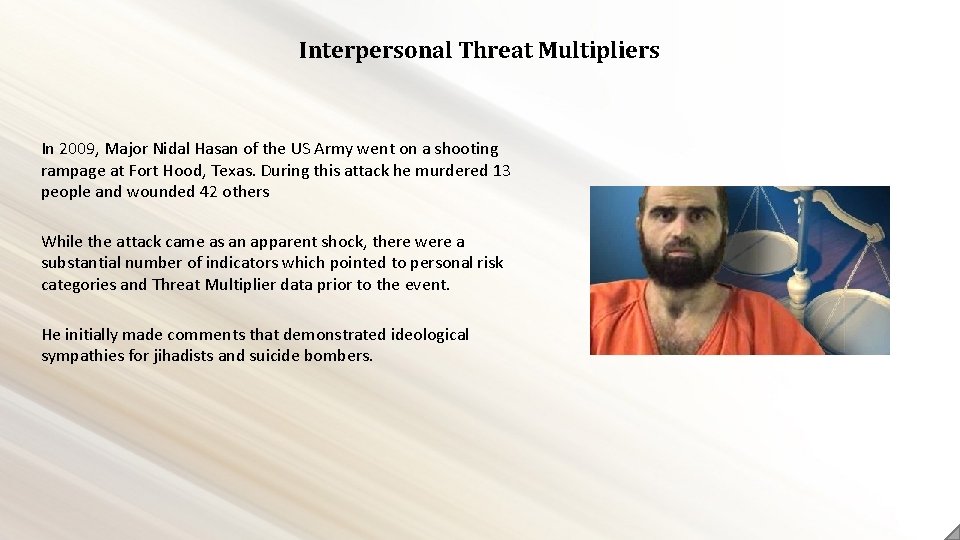 Interpersonal Threat Multipliers

In 2009, Major Nidal Hasan of the US Army went on a shooting rampage at Fort Hood, Texas. During this attack he murdered 13 people and wounded 42 others

While the attack came as an apparent shock, there were a substantial number of indicators which pointed to personal risk categories and Threat Multiplier data prior to the event.

He initially made comments that demonstrated ideological sympathies for jihadists and suicide bombers.